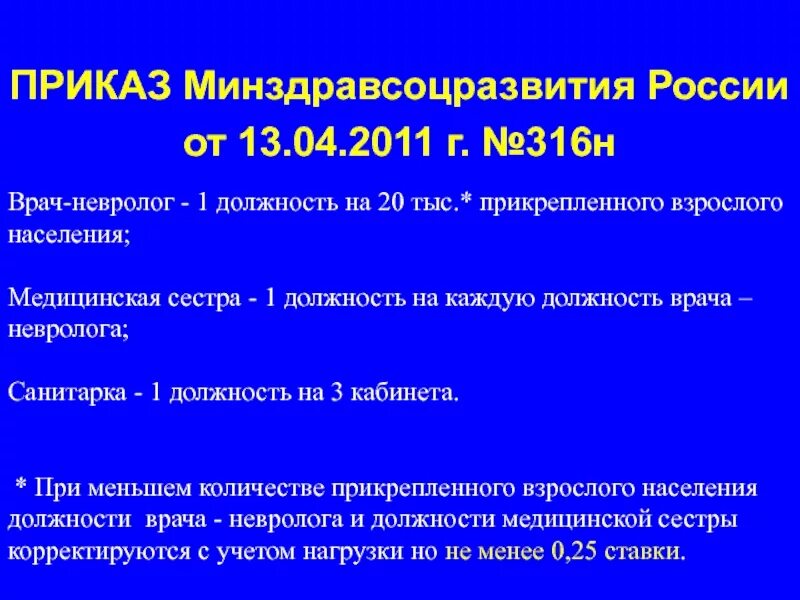 ПРИКАЗ Минздравсоцразвития России
от 13.04.2011 г. №316н

Врач-невролог - 1 должность на 20 тыс.* прикрепленного взрослого населения;

Медицинская сестра - 1 должность на каждую должность врача – невролога;

Санитарка - 1 должность на 3 кабинета.

* При меньшем количестве прикрепленного взрослого населения должности врача - невролога и должности медицинской сестры корректируются с учетом нагрузки но не менее 0,25 ставки.